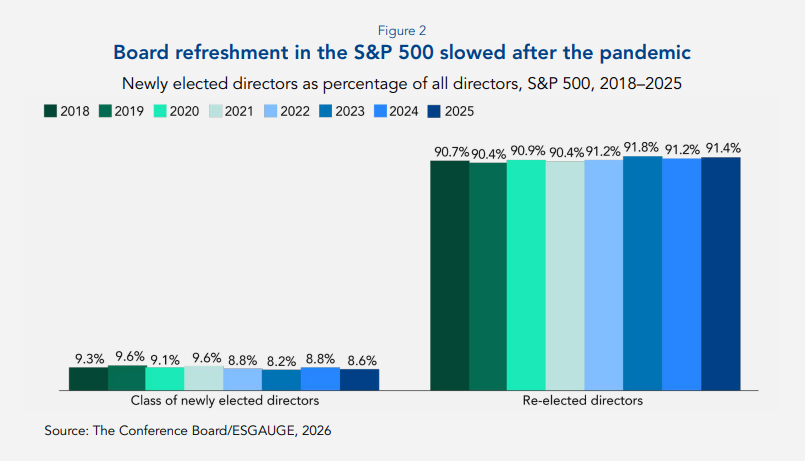 Figure 2
Board refreshment in the S&P 500 slowed after the pandemic
Newly elected directors as percentage of all directors, S&P 500, 2018–2025

2018 2019 2020 2021 2022 2023 2024 2025

9.3% 9.6% 9.1% 9.6% 8.8% 8.2% 8.8% 8.6%
Class of newly elected directors

90.7% 90.4% 90.9% 90.4% 91.2% 91.8% 91.2% 91.4%
Re-elected directors

Source: The Conference Board/ESGAUGE, 2026